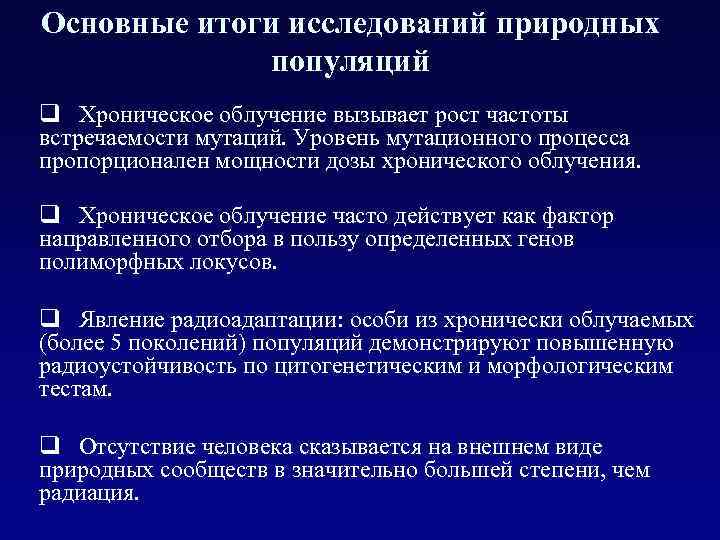 Основные итоги исследований природных популяций

❑ Хроническое облучение вызывает рост частоты встречаемости мутаций. Уровень мутационного процесса пропорционален мощности дозы хронического облучения.

❑ Хроническое облучение часто действует как фактор направленного отбора в пользу определенных генов полиморфных локусов.

❑ Явление радиоадаптации: особи из хронически облучаемых (более 5 поколений) популяций демонстрируют повышенную радиоустойчивость по цитогенетическим и морфологическим тестам.

❑ Отсутствие человека сказывается на внешнем виде природных сообществ в значительно большей степени, чем радиация.